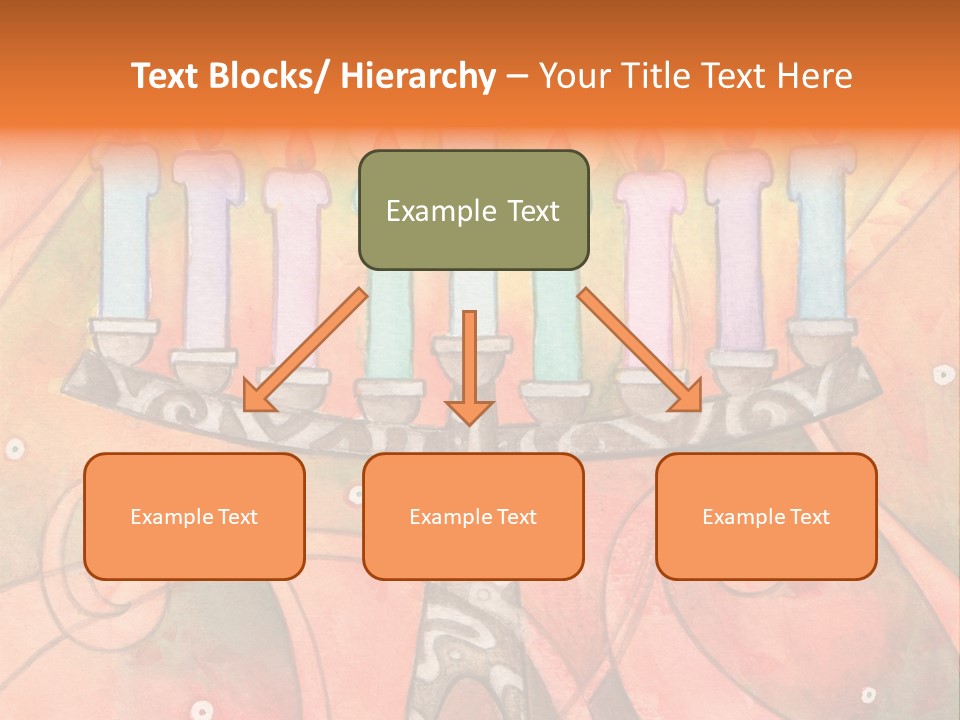 Text Blocks/ Hierarchy – Your Title Text Here

Example Text

Example Text

Example Text

Example Text